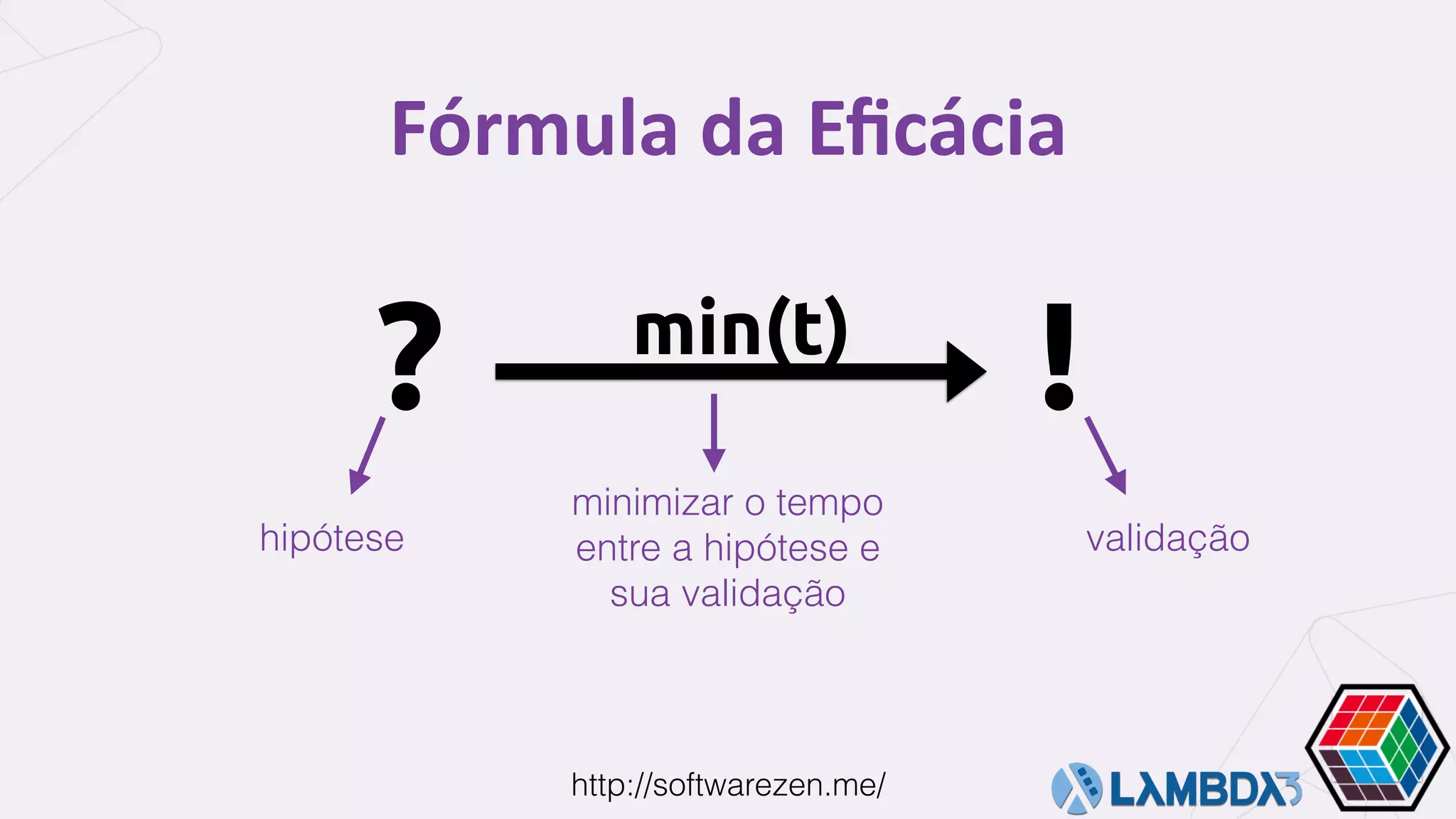 Fórmula da Eficácia

?

min(t)

!

hipótese

minimizar o tempo entre a hipótese e sua validação

validação

http://softwarezen.me/

LAMBDA3